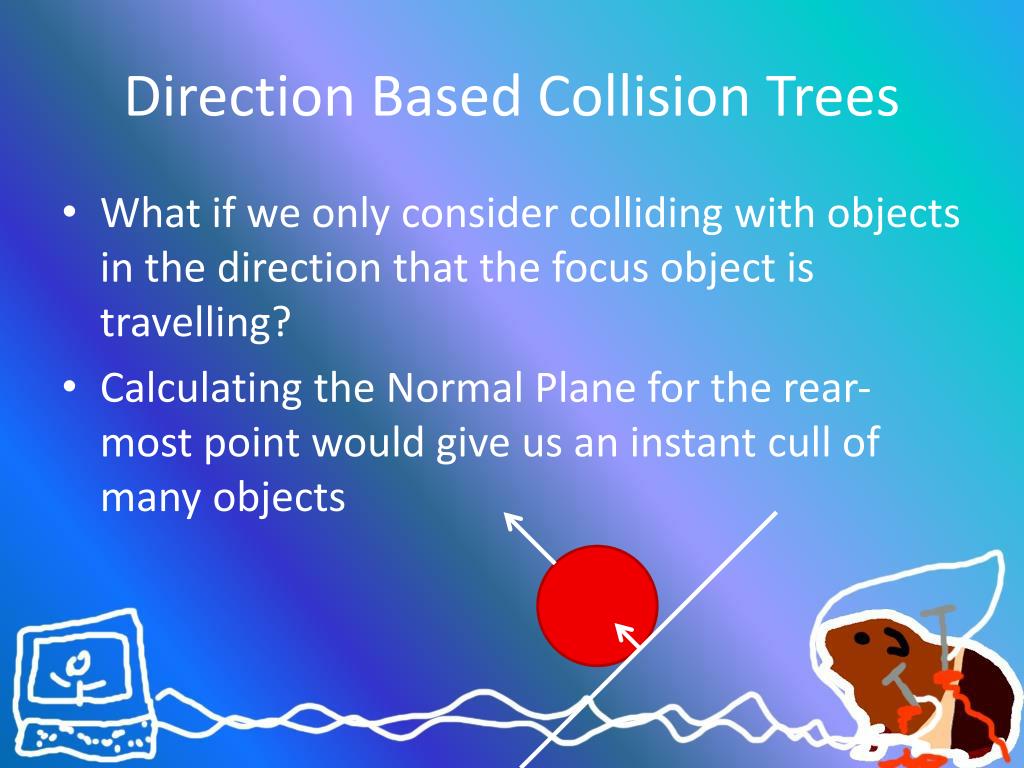 Direction Based Collision Trees

• What if we only consider colliding with objects in the direction that the focus object is travelling?

• Calculating the Normal Plane for the rear-most point would give us an instant cull of many objects